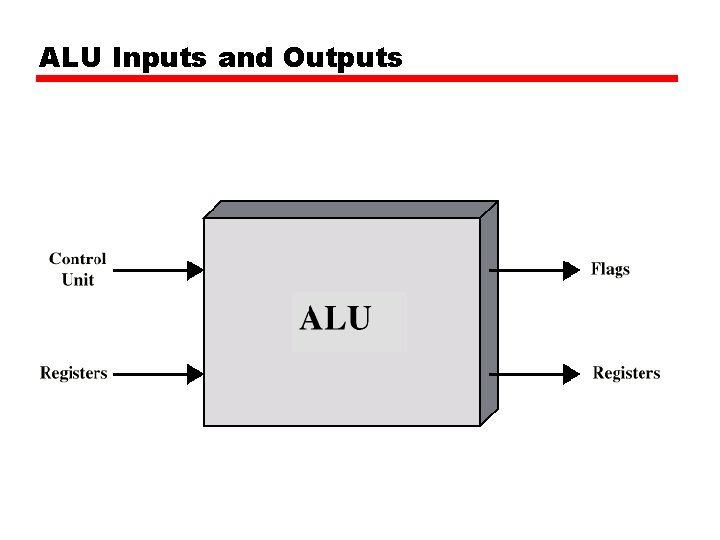 ALU Inputs and Outputs

Control Unit

Registers

ALU

Flags

Registers